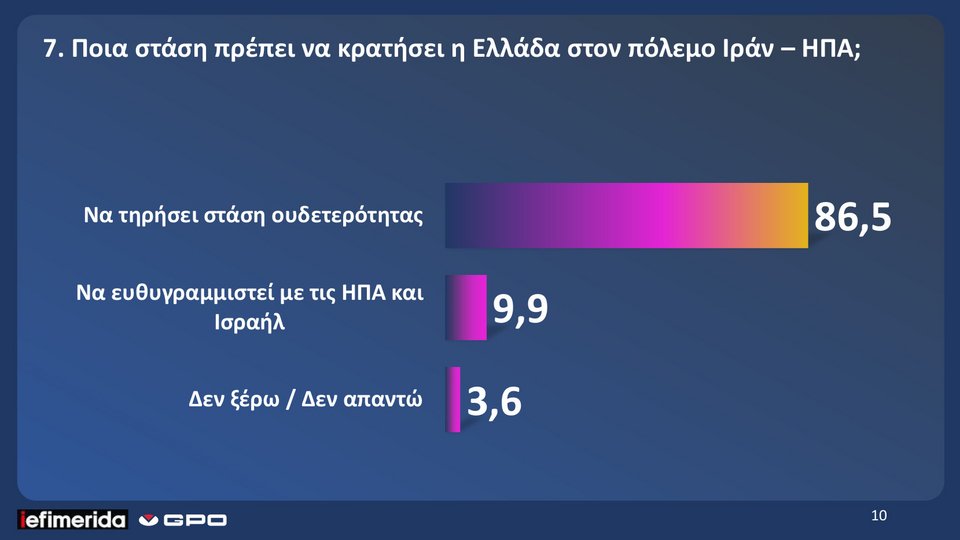 7. Ποια στάση πρέπει να κρατήσει η Ελλάδα στον πόλεμο Ιράν – ΗΠΑ;

Να τηρήσει στάση ουδετερότητας 86,5

Να ευθυγραμμιστεί με τις ΗΠΑ και Ισραήλ 9,9

Δεν ξέρω / Δεν απαντώ 3,6

iefimerida GPO

10